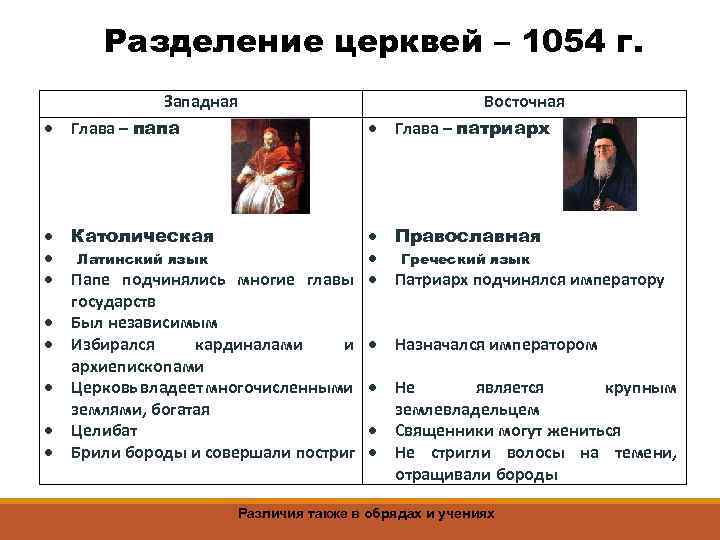 Разделение церквей – 1054 г.

| Западная | Восточная |
|---|---|
| • Глава – папа | • Глава – патриарх |
| • Католическая | • Православная |
| • Латинский язык | • Греческий язык |
| • Папе подчинялись многие главы государств | • Патриарх подчинялся императору |
| • Был независимым | |
| • Избирался кардиналами и архиепископами | • Назначался императором |
| • Церковь владеет многочисленными землями, богатая | • Не является крупным землевладельцем |
| • Целибат | • Священники могут жениться |
| • Брили бороды и совершали постриг | • Не стригли волосы на темени, отращивали бороды |

Различия также в обрядах и учениях